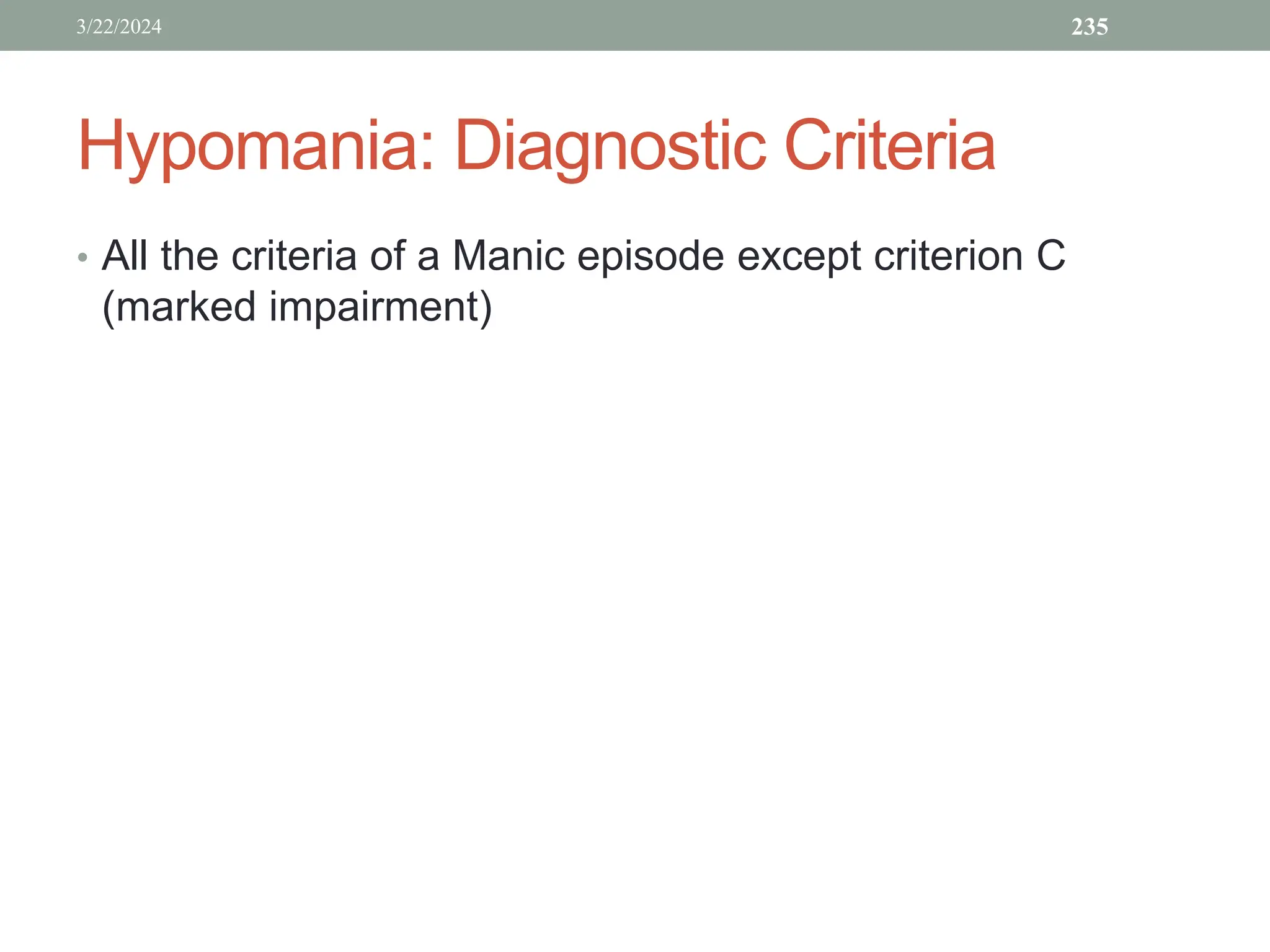 3/22/2024

235

Hypomania: Diagnostic Criteria

• All the criteria of a Manic episode except criterion C (marked impairment)